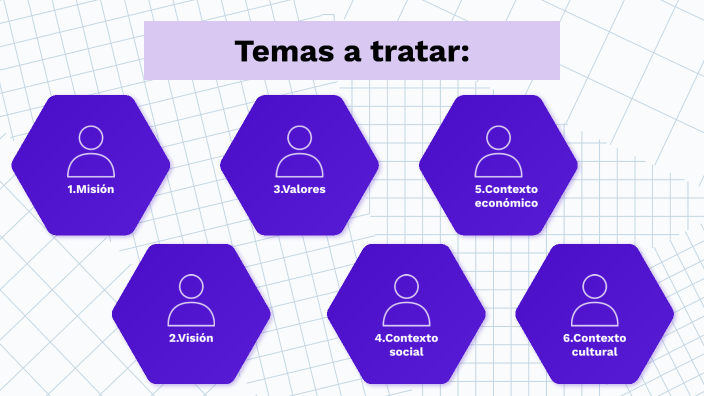 Temas a tratar:

1.Misión

3.Valores

5.Contexto económico

2.Visión

4.Contexto social

6.Contexto cultural